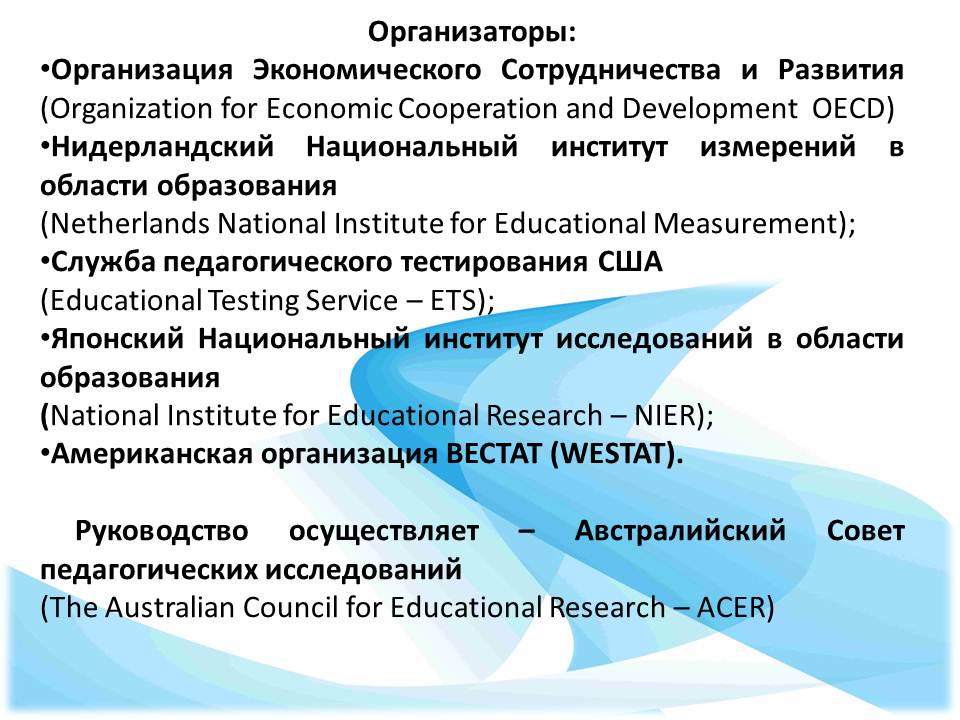 Организаторы:

•Организация Экономического Сотрудничества и Развития (Organization for Economic Cooperation and Development OECD)

•Нидерландский Национальный институт измерений в области образования
(Netherlands National Institute for Educational Measurement);

•Служба педагогического тестирования США
(Educational Testing Service – ETS);

•Японский Национальный институт исследований в области образования
(National Institute for Educational Research – NIER);

•Американская организация ВЕСТАТ (WESTAT).

Руководство осуществляет – Австралийский Совет педагогических исследований
(The Australian Council for Educational Research – ACER)